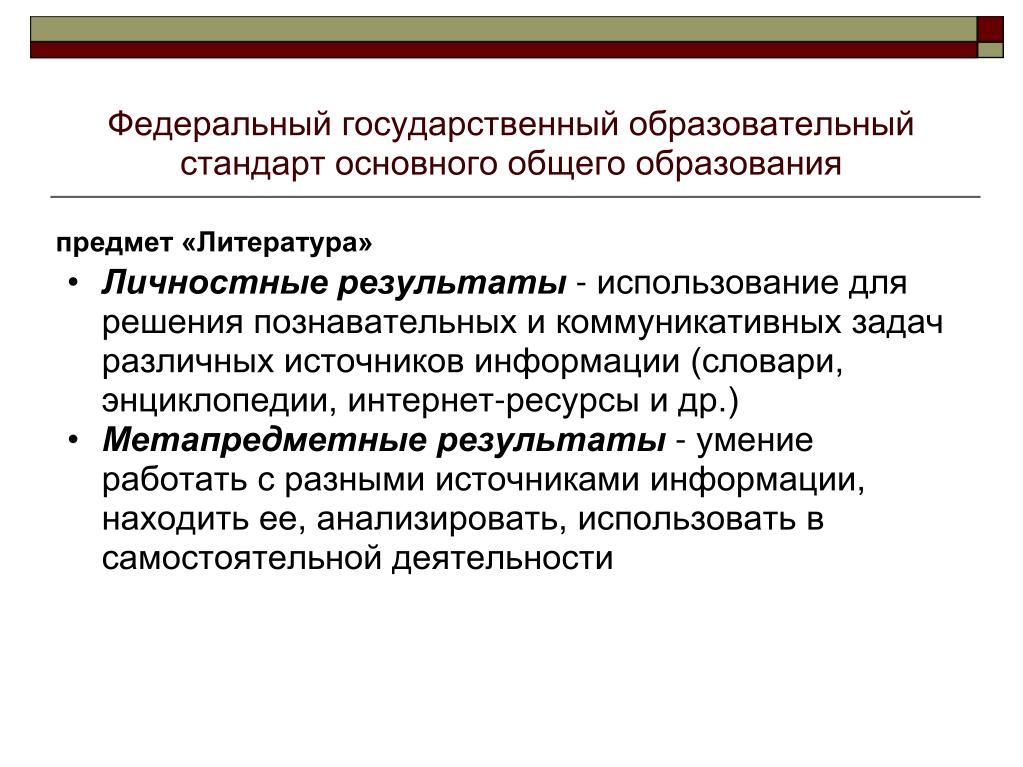 Федеральный государственный образовательный стандарт основного общего образования

предмет «Литература»

• Личностные результаты - использование для решения познавательных и коммуникативных задач различных источников информации (словари, энциклопедии, интернет-ресурсы и др.)
• Метапредметные результаты - умение работать с разными источниками информации, находить ее, анализировать, использовать в самостоятельной деятельности